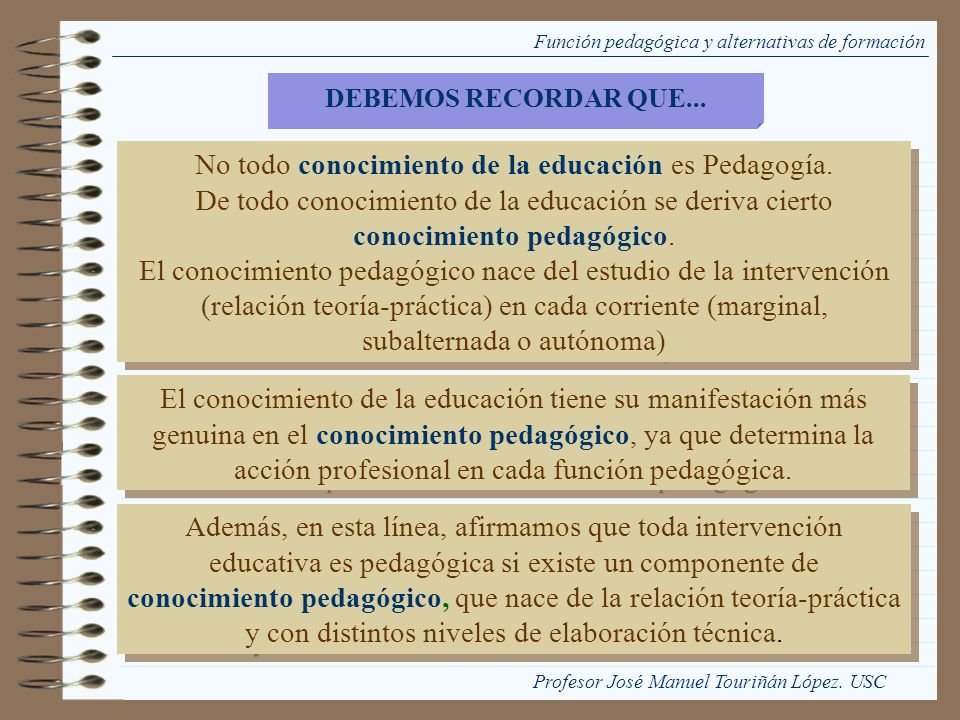 Función pedagógica y alternativas de formación

DEBEMOS RECORDAR QUE...

No todo conocimiento de la educación es Pedagogía.
De todo conocimiento de la educación se deriva cierto conocimiento pedagógico.
El conocimiento pedagógico nace del estudio de la intervención (relación teoría-práctica) en cada corriente (marginal, subalternada o autónoma)

El conocimiento de la educación tiene su manifestación más genuina en el conocimiento pedagógico, ya que determina la acción profesional en cada función pedagógica.

Además, en esta línea, afirmamos que toda intervención educativa es pedagógica si existe un componente de conocimiento pedagógico, que nace de la relación teoría-práctica y con distintos niveles de elaboración técnica.

Profesor José Manuel Touriñán López. USC